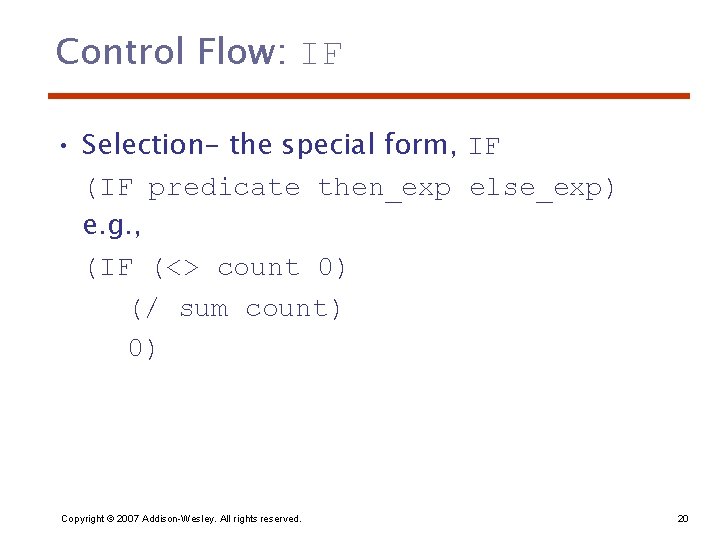 Control Flow: IF

• Selection- the special form, IF

(IF predicate then_exp else_exp)

e.g.,

(IF (<> count 0)

(/ sum count)

0)

Copyright © 2007 Addison-Wesley. All rights reserved.

20